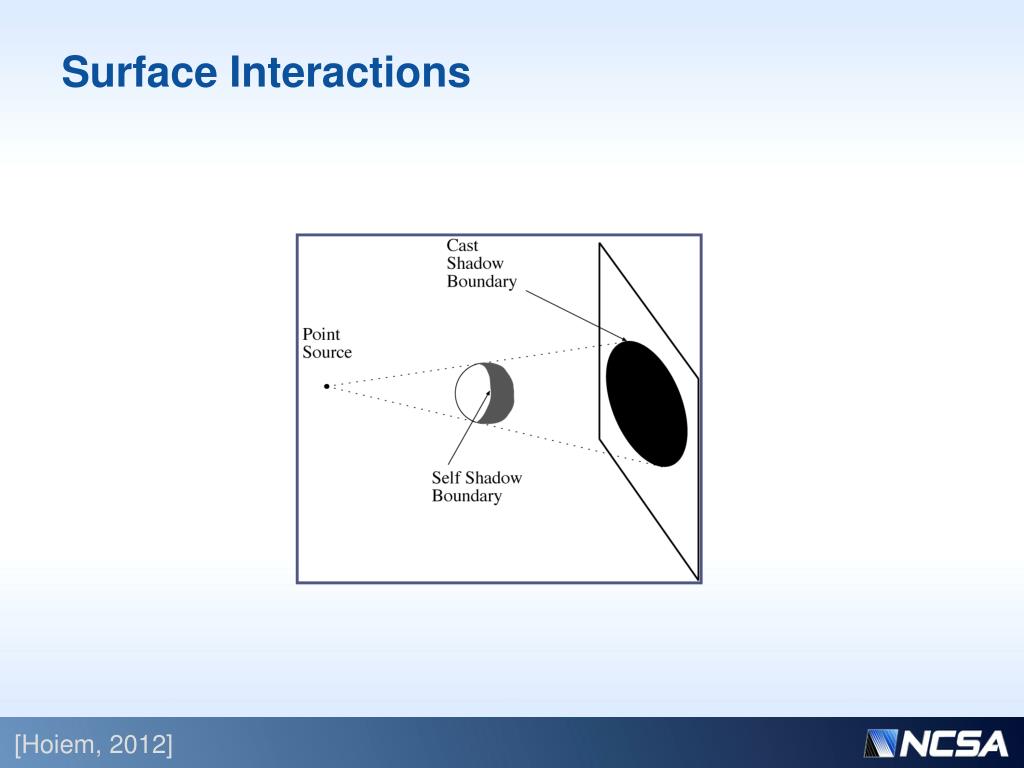 Surface Interactions

Cast Shadow Boundary

Point Source

Self Shadow Boundary

[Hoiem, 2012]

NCSA